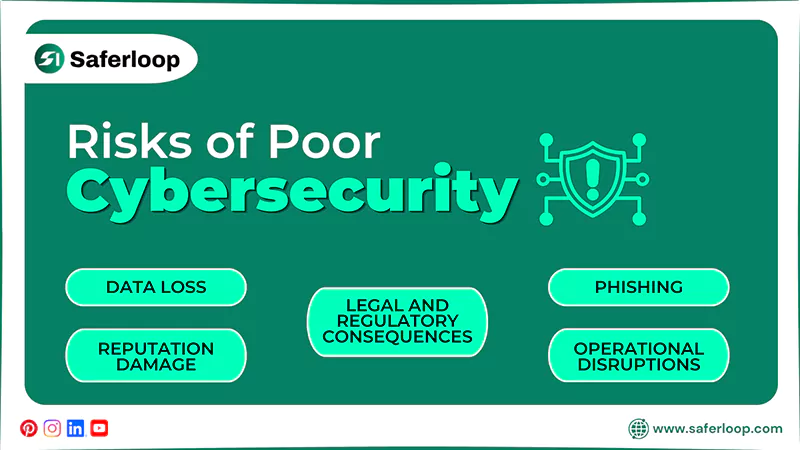 Saferloop

Risks of Poor Cybersecurity

DATA LOSS

REPUTATION DAMAGE

LEGAL AND REGULATORY CONSEQUENCES

PHISHING

OPERATIONAL DISRUPTIONS

www.saferloop.com